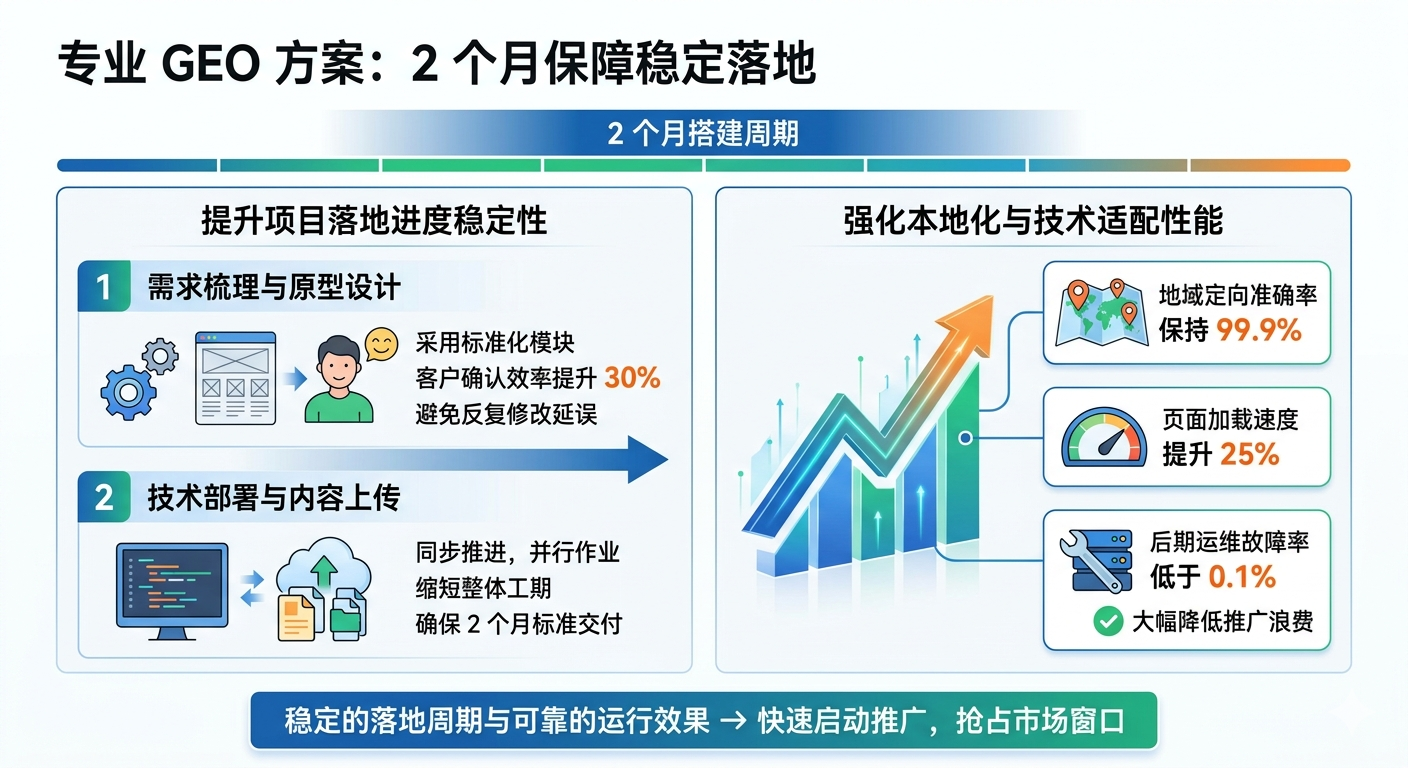 专业 GEO 方案：2 个月保障稳定落地

2 个月搭建周期

提升项目落地进度稳定性

1 需求梳理与原型设计

采用标准化模块
客户确认效率提升 30%
避免反复修改延误

2 技术部署与内容上传

同步推进，并行作业
缩短整体工期
确保 2 个月标准交付

强化本地化与技术适配性能

地域定向准确率
保持 99.9%

页面加载速度
提升 25%

后期运维故障率
低于 0.1%

大幅降低推广浪费

稳定的落地周期与可靠的运行效果 → 快速启动推广，抢占市场窗口